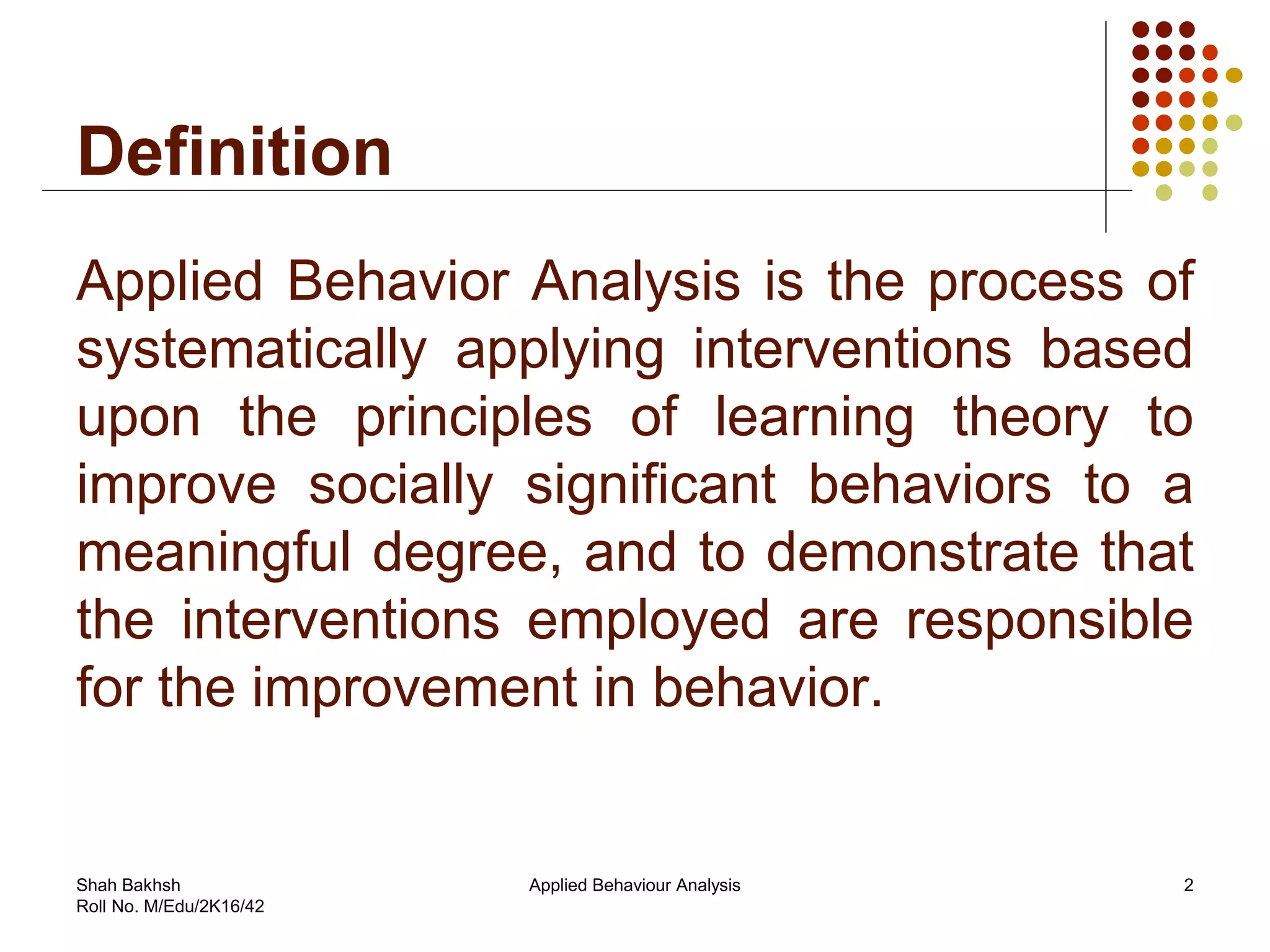 Definition

Applied Behavior Analysis is the process of systematically applying interventions based upon the principles of learning theory to improve socially significant behaviors to a meaningful degree, and to demonstrate that the interventions employed are responsible for the improvement in behavior.

Shah Bakhsh
Roll No. M/Edu/2K16/42

Applied Behaviour Analysis

2